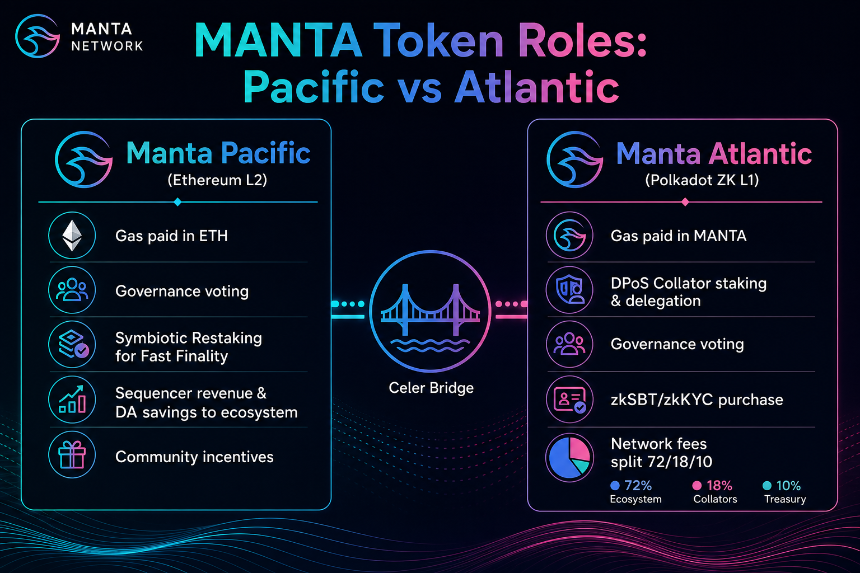 MANTA NETWORK

MANTA Token Roles: Pacific vs Atlantic

Manta Pacific
(Ethereum L2)

Gas paid in ETH

Governance voting

Symbiotic Restaking for Fast Finality

Sequencer revenue & DA savings to ecosystem

Community incentives

Celer Bridge

Manta Atlantic
(Polkadot ZK L1)

Gas paid in MANTA

DPoS Collator staking & delegation

Governance voting

zkSBT/zkKYC purchase

Network fees split 72/18/10

72% Ecosystem
18% Collators
10% Treasury